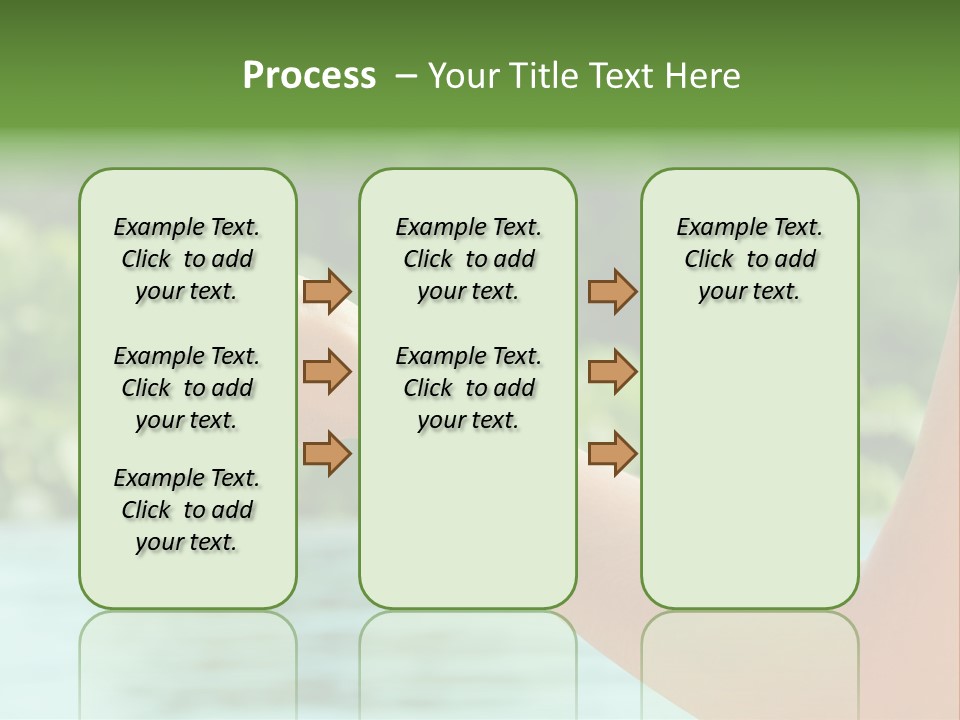 Process – Your Title Text Here

Example Text. Click to add your text.

Example Text. Click to add your text.

Example Text. Click to add your text.

Example Text. Click to add your text.

Example Text. Click to add your text.

Example Text. Click to add your text.